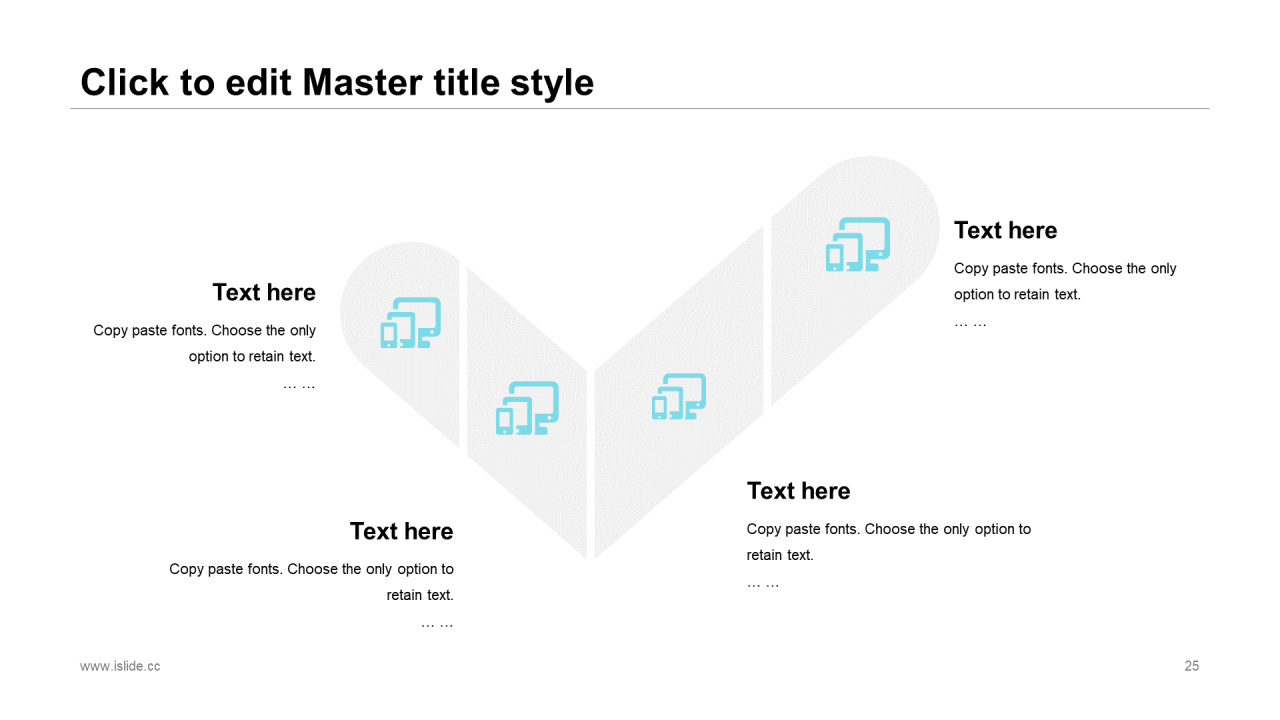 Click to edit Master title style

Text here

Copy paste fonts. Choose the only option to retain text.

… …

Text here

Copy paste fonts. Choose the only option to retain text.

… …

Text here

Copy paste fonts. Choose the only option to retain text.

… …

Text here

Copy paste fonts. Choose the only option to retain text.

… …

www.islide.cc

25